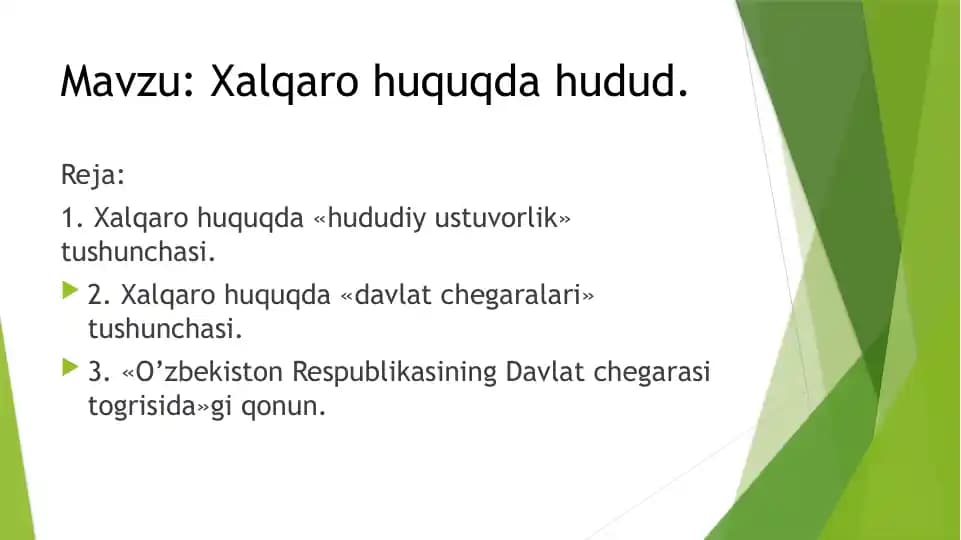 Mavzu: Xalqaro huquqda hudud.

Reja:

1. Xalqaro huquqda «hududiy ustuvorlik» tushunchasi.

2. Xalqaro huquqda «davlat chegaralari» tushunchasi.

3. «O’zbekiston Respublikasining Davlat chegarasi togrisida»gi qonun.